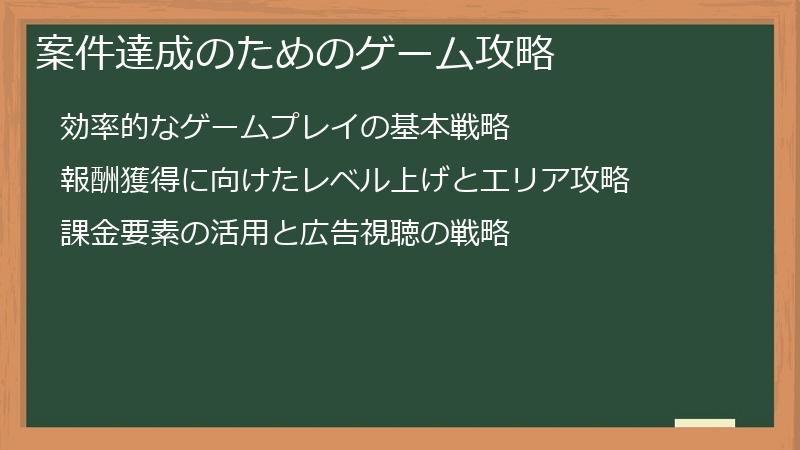 案件達成のためのゲーム攻略

効率的なゲームプレイの基本戦略

報酬獲得に向けたレベル上げとエリア攻略

課金要素の活用と広告視聴の戦略